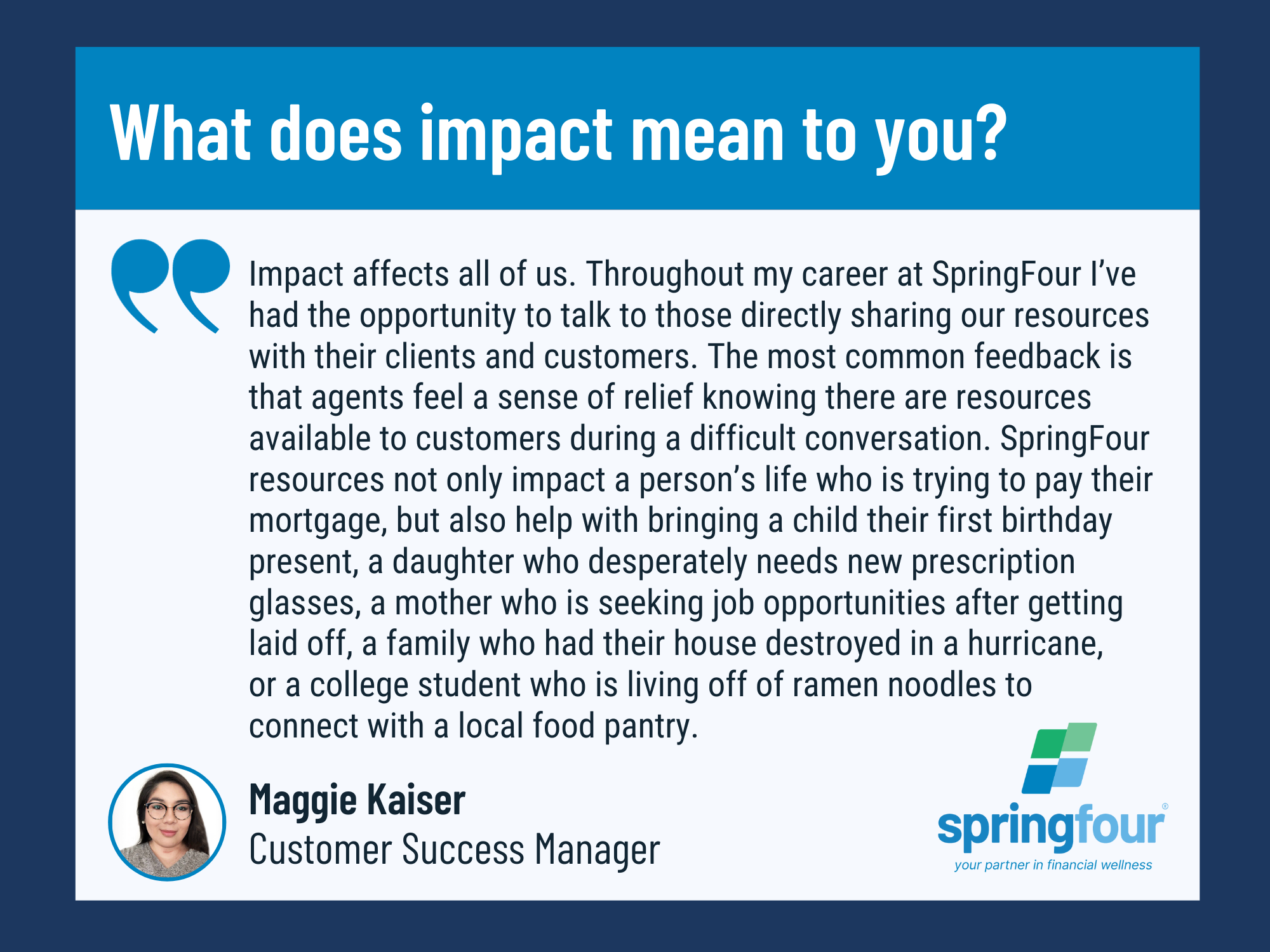 What does impact mean to you?

Impact affects all of us. Throughout my career at SpringFour I've had the opportunity to talk to those directly sharing our resources with their clients and customers. The most common feedback is that agents feel a sense of relief knowing there are resources available to customers during a difficult conversation. SpringFour resources not only impact a person's life who is trying to pay their mortgage, but also help with bringing a child their first birthday present, a daughter who desperately needs new prescription glasses, a mother who is seeking job opportunities after getting laid off, a family who had their house destroyed in a hurricane, or a college student who is living off of ramen noodles to connect with a local food pantry.

Maggie Kaiser
Customer Success Manager

springfour®
your partner in financial wellness